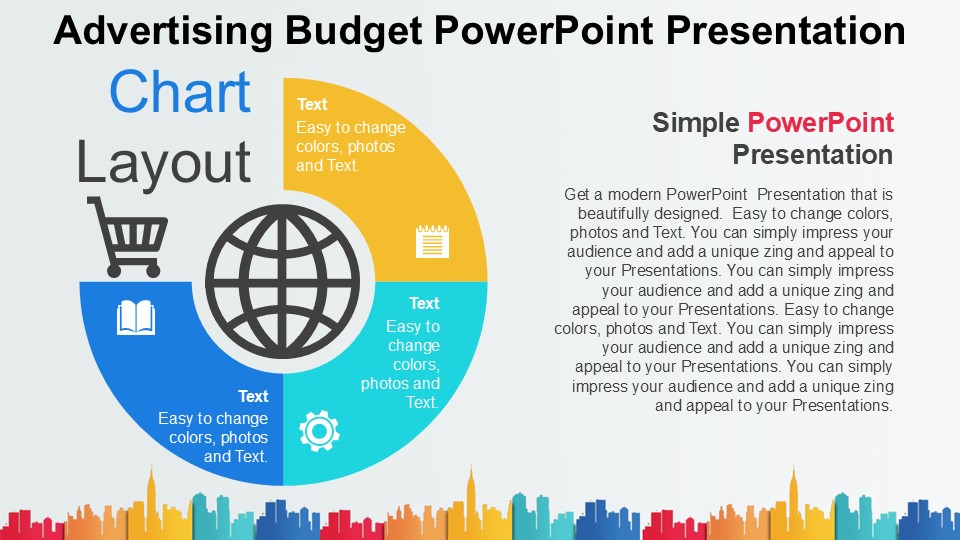 Advertising Budget PowerPoint Presentation

Chart Layout

Text
Easy to change colors, photos and Text.

Text
Easy to change colors, photos and Text.

Text
Easy to change colors, photos and Text.

Simple PowerPoint Presentation

Get a modern PowerPoint Presentation that is beautifully designed. Easy to change colors, photos and Text. You can simply impress your audience and add a unique zing and appeal to your Presentations. You can simply impress your audience and add a unique zing and appeal to your Presentations. Easy to change colors, photos and Text. You can simply impress your audience and add a unique zing and appeal to your Presentations. You can simply impress your audience and add a unique zing and appeal to your Presentations.